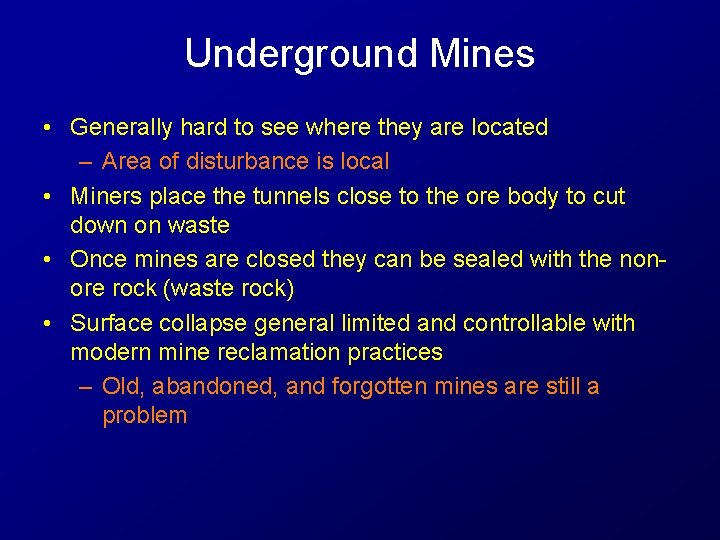 Underground Mines

• Generally hard to see where they are located
– Area of disturbance is local
• Miners place the tunnels close to the ore body to cut down on waste
• Once mines are closed they can be sealed with the non-ore rock (waste rock)
• Surface collapse general limited and controllable with modern mine reclamation practices
– Old, abandoned, and forgotten mines are still a problem